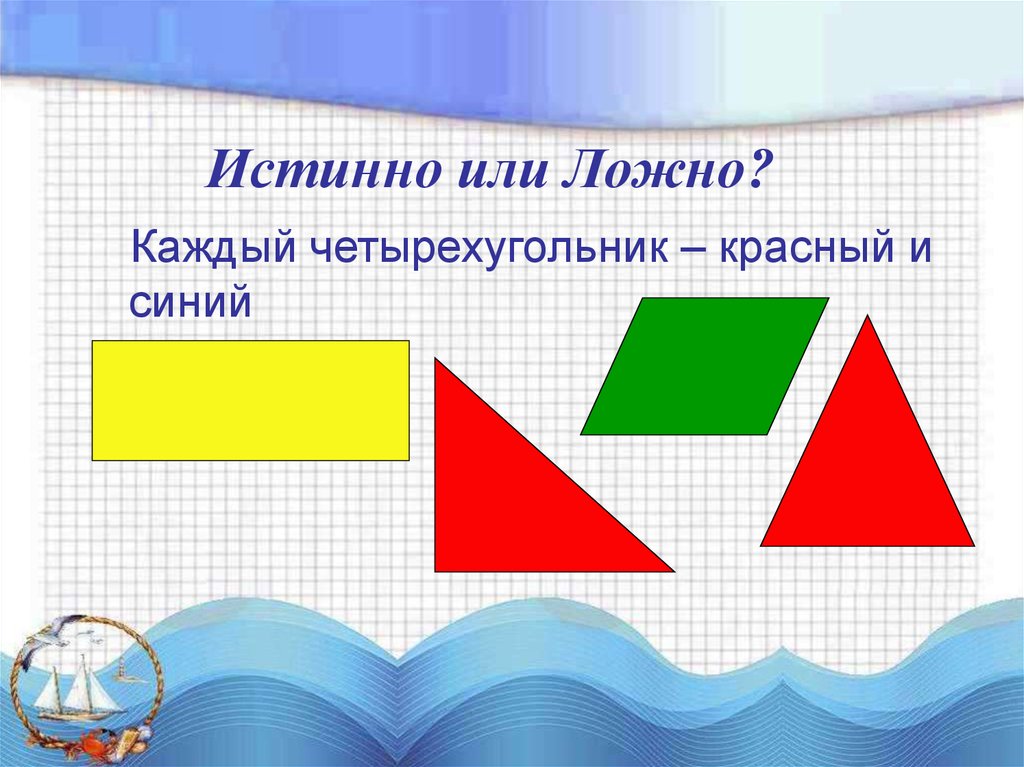 Истинно или Ложно?

Каждый четырехугольник – красный и синий